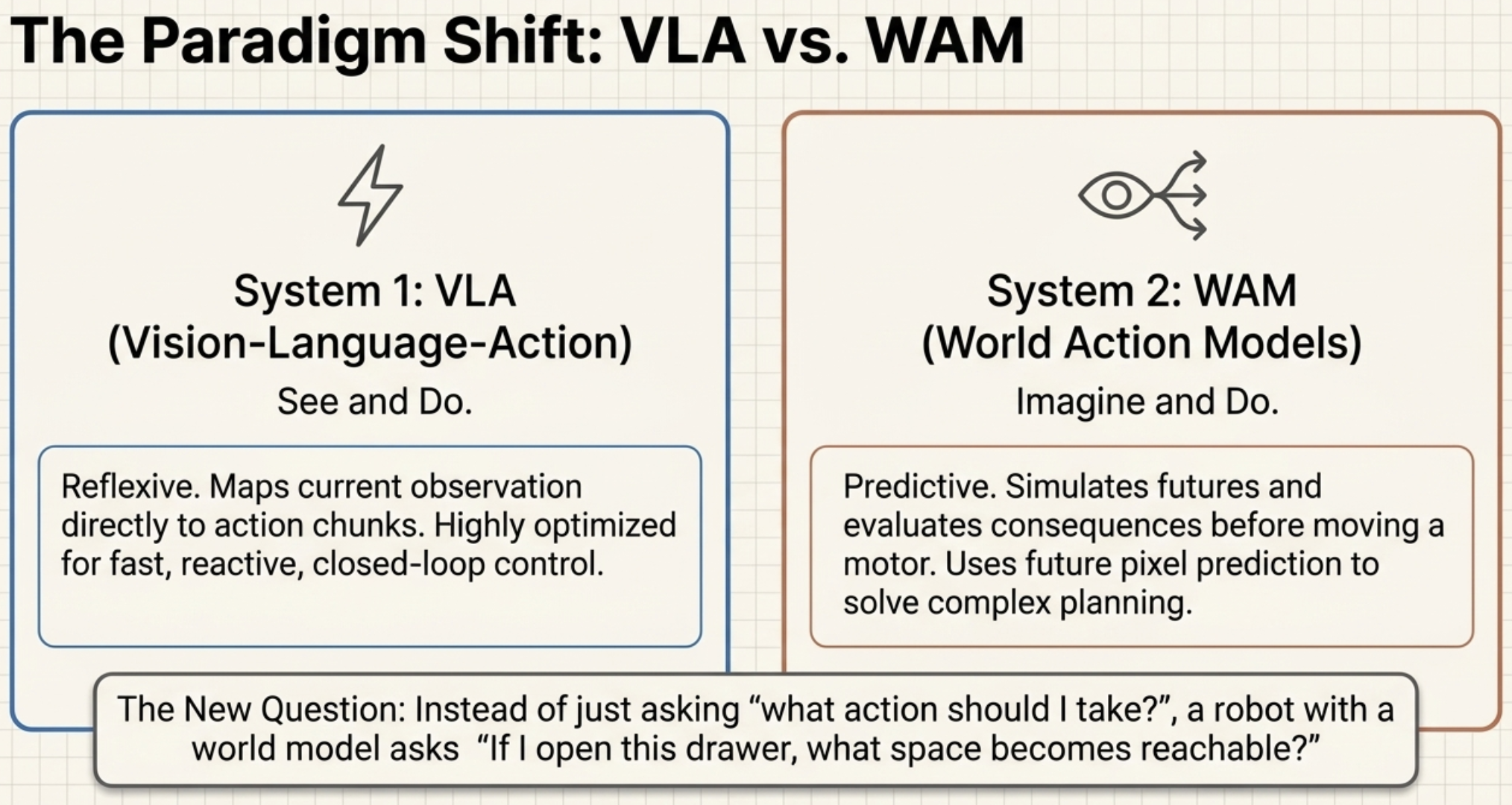 The Paradigm Shift: VLA vs. WAM

System 1: VLA
(Vision-Language-Action)

See and Do.

Reflexive. Maps current observation directly to action chunks. Highly optimized for fast, reactive, closed-loop control.

System 2: WAM
(World Action Models)

Imagine and Do.

Predictive. Simulates futures and evaluates consequences before moving a motor. Uses future pixel prediction to solve complex planning.

The New Question: Instead of just asking “what action should I take?”, a robot with a world model asks “If I open this drawer, what space becomes reachable?”